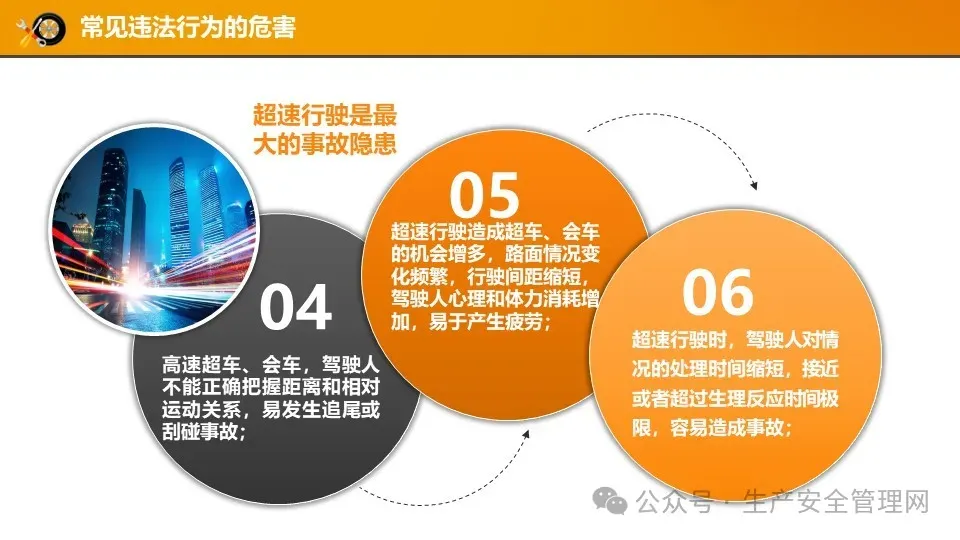 常见违法行为的危害

超速行驶是最大的事故隐患

04

高速超车、会车，驾驶人不能正确把握距离和相对运动关系，易发生追尾或刮碰事故；

05

超速行驶造成超车、会车的机会增多，路面情况变化频繁，行驶间距缩短，驾驶人心理和体力消耗增加，易于产生疲劳；

06

超速行驶时，驾驶人对情况的处理时间缩短，接近或者超过生理反应时间极限，容易造成事故；

公众号 · 生产安全管理网